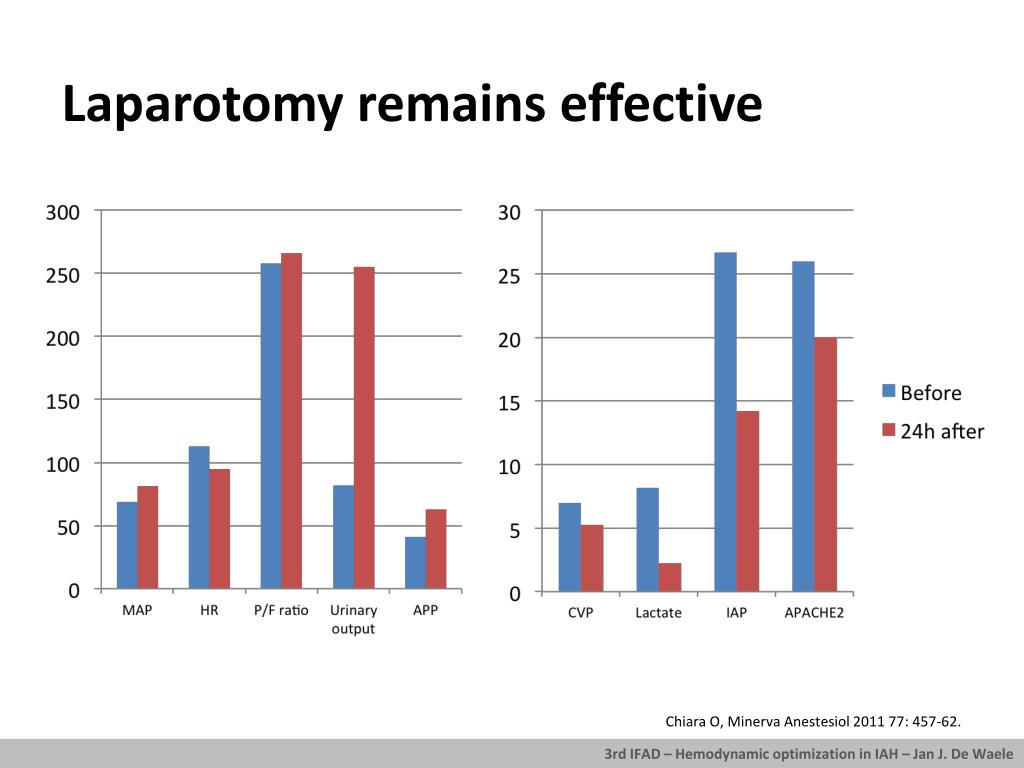 Laparotomy remains effective

300
250
200
150
100
50
0
MAP
HR
P/F ratio
Urinary output
APP

30
25
20
15
10
5
0
CVP
Lactate
IAP
APACHE2

Before
24h after

Chiara O, Minerva Anestesiol 2011 77: 457-62.

3rd IFAD – Hemodynamic optimization in IAH – Jan J. De Waele